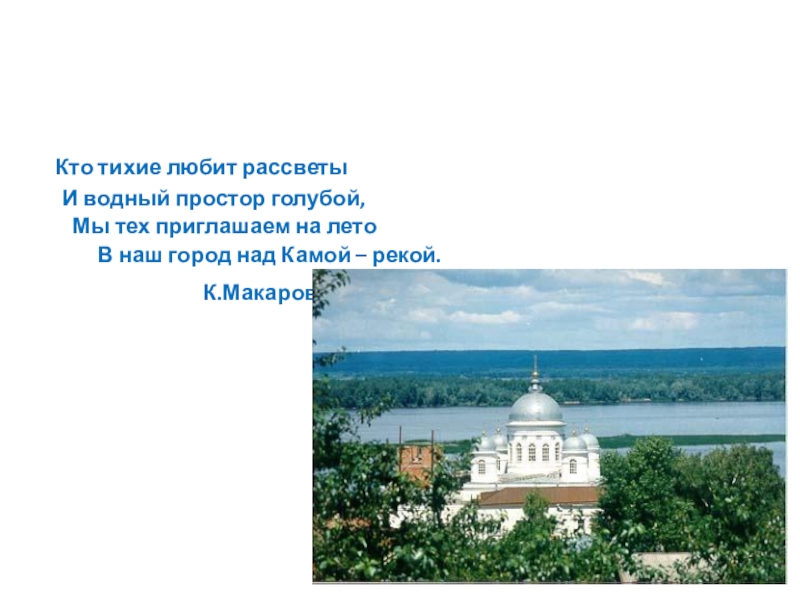 Кто тихие любит рассветы
И водный простор голубой,
Мы тех приглашаем на лето
В наш город над Камой – рекой.

К.Макаров